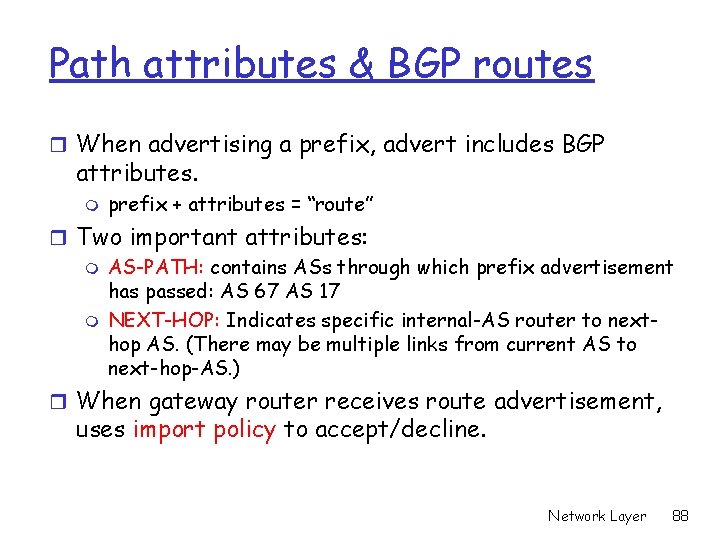 Path attributes & BGP routes

When advertising a prefix, advert includes BGP attributes.

prefix + attributes = “route”

Two important attributes:

AS-PATH: contains ASs through which prefix advertisement has passed: AS 67 AS 17

NEXT-HOP: Indicates specific internal-AS router to next-hop AS. (There may be multiple links from current AS to next-hop-AS.)

When gateway router receives route advertisement, uses import policy to accept/decline.

Network Layer 88